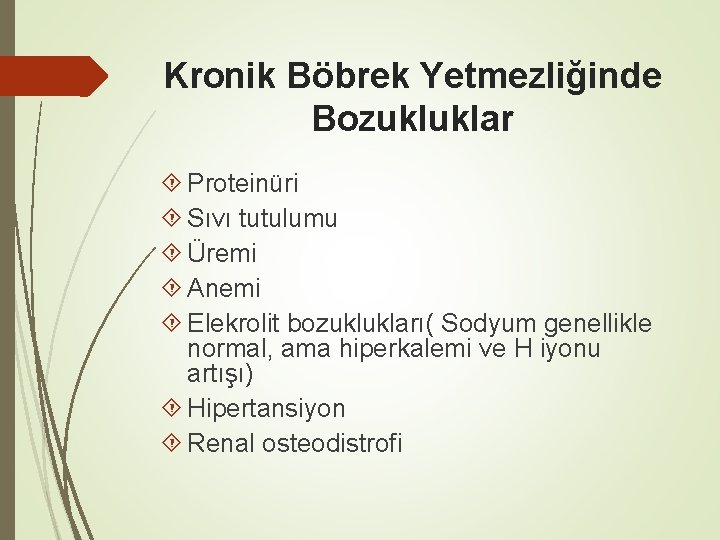 Kronik Böbrek Yetmezliğinde Bozukluklar

Proteinüri
Sıvı tutulumu
Üremi
Anemi
Elekrolit bozuklukları( Sodyum genellikle normal, ama hiperkalemi ve H iyonu artışı)
Hipertansiyon
Renal osteodistrofi